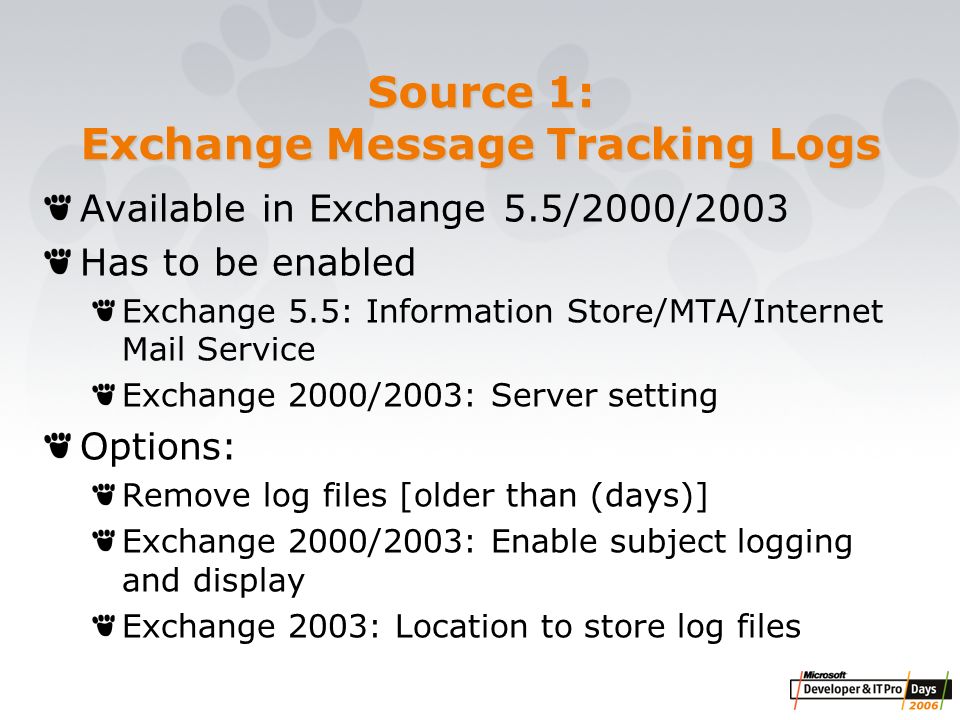 Source 1:
Exchange Message Tracking Logs

Available in Exchange 5.5/2000/2003

Has to be enabled

Exchange 5.5: Information Store/MTA/Internet Mail Service

Exchange 2000/2003: Server setting

Options:

Remove log files [older than (days)]

Exchange 2000/2003: Enable subject logging and display

Exchange 2003: Location to store log files

Microsoft Developer & IT Pro Days 2006